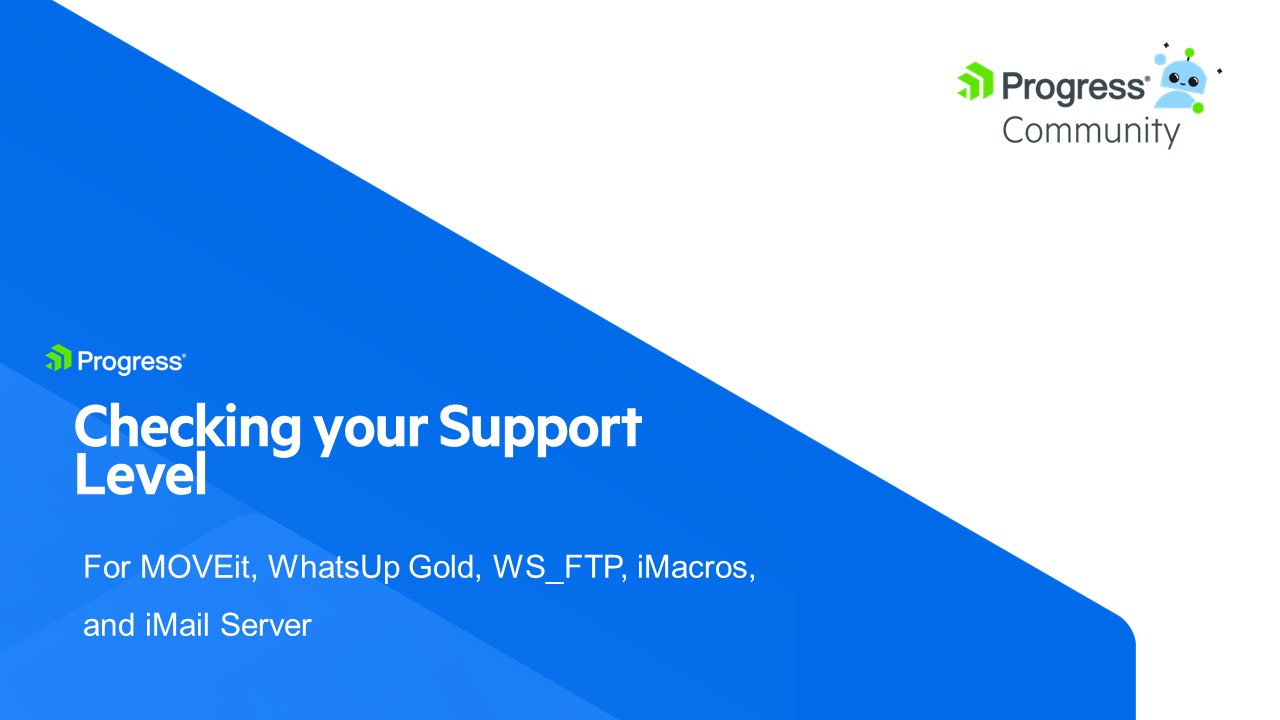 Progress®
Community

Progress®

Checking your Support Level

For MOVEit, WhatsUp Gold, WS_FTP, iMacros, and iMail Server